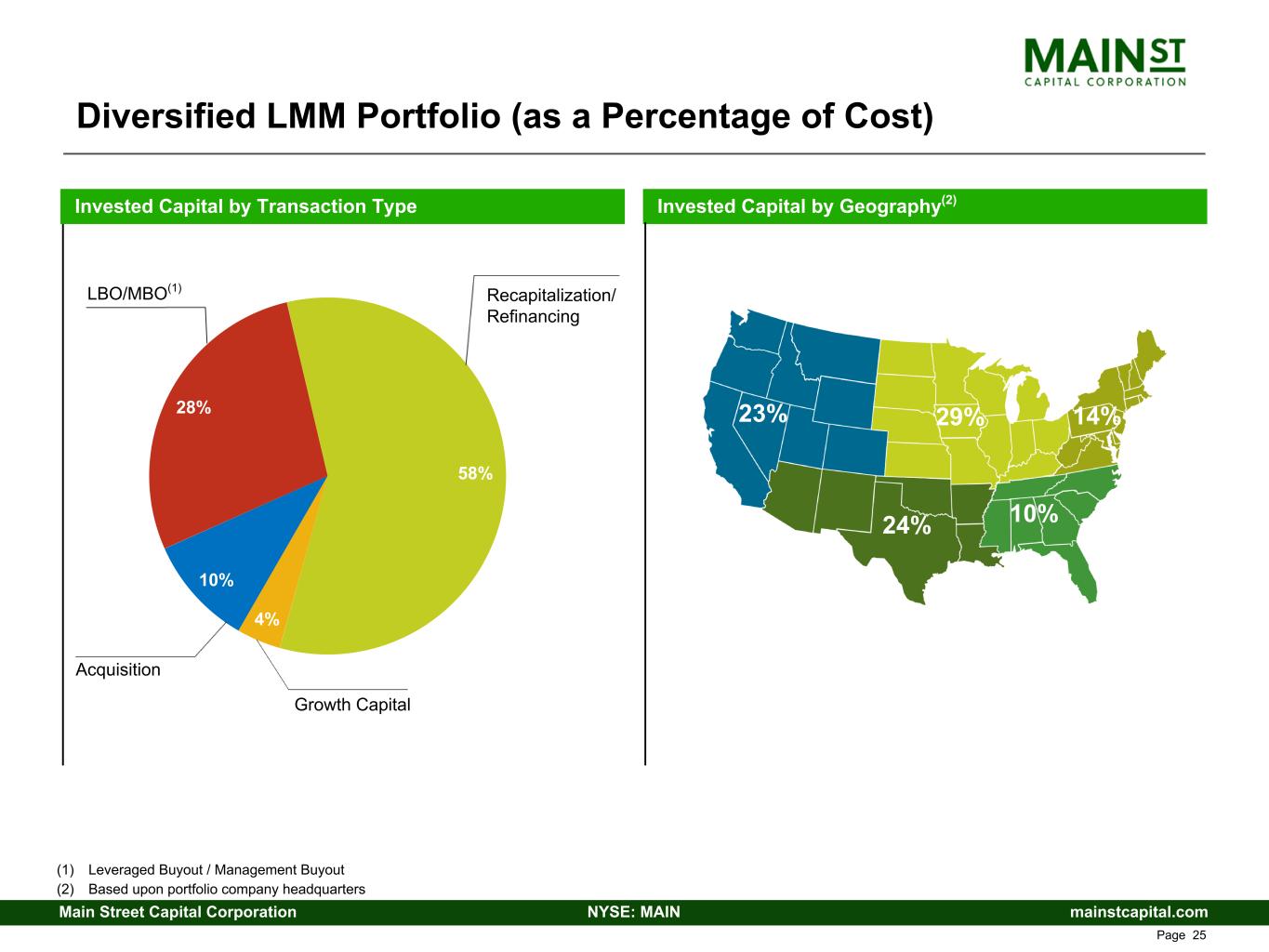 MAIN ST
CAPITAL CORPORATION

Diversified LMM Portfolio (as a Percentage of Cost)

Invested Capital by Transaction Type

LBO/MBO$^{(1)}$

Recapitalization/ Refinancing

28%

58%

10%

4%

Acquisition

Growth Capital

Invested Capital by Geography$^{(2)}$

23%

29%

14%

24%

10%

(1) Leveraged Buyout / Management Buyout
(2) Based upon portfolio company headquarters

Main Street Capital Corporation NYSE: MAIN mainstcapital.com

Page 25